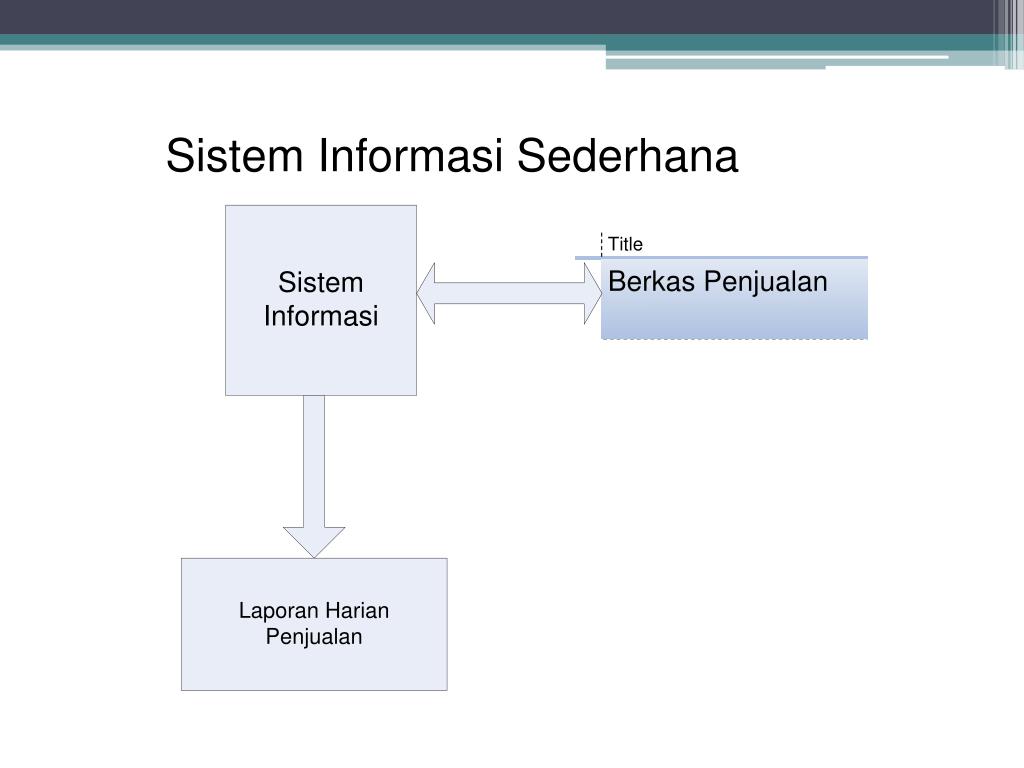 Sistem Informasi Sederhana

Sistem Informasi

Title

Berkas Penjualan

Laporan Harian Penjualan